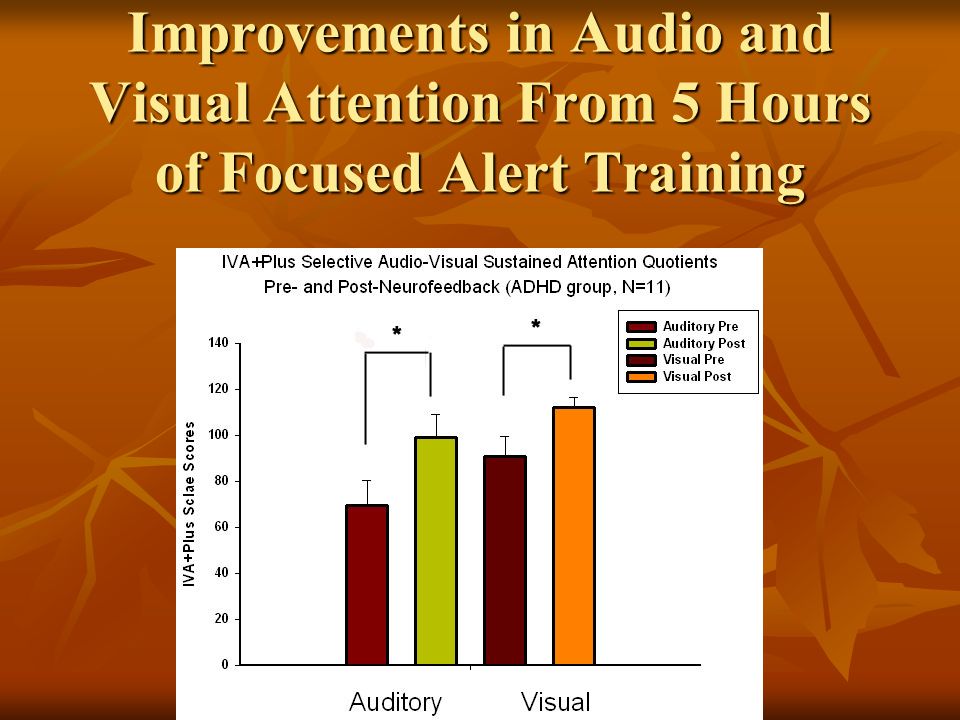 Improvements in Audio and Visual Attention From 5 Hours of Focused Alert Training

IVA+Plus Selective Audio-Visual Sustained Attention Quotients Pre- and Post-Neurofeedback (ADHD group, N=11)

Auditory Pre
Auditory Post
Visual Pre
Visual Post

*
*

IVA+Plus Sclae Scores

140
120
100
80
60
40
20
0

Auditory
Visual